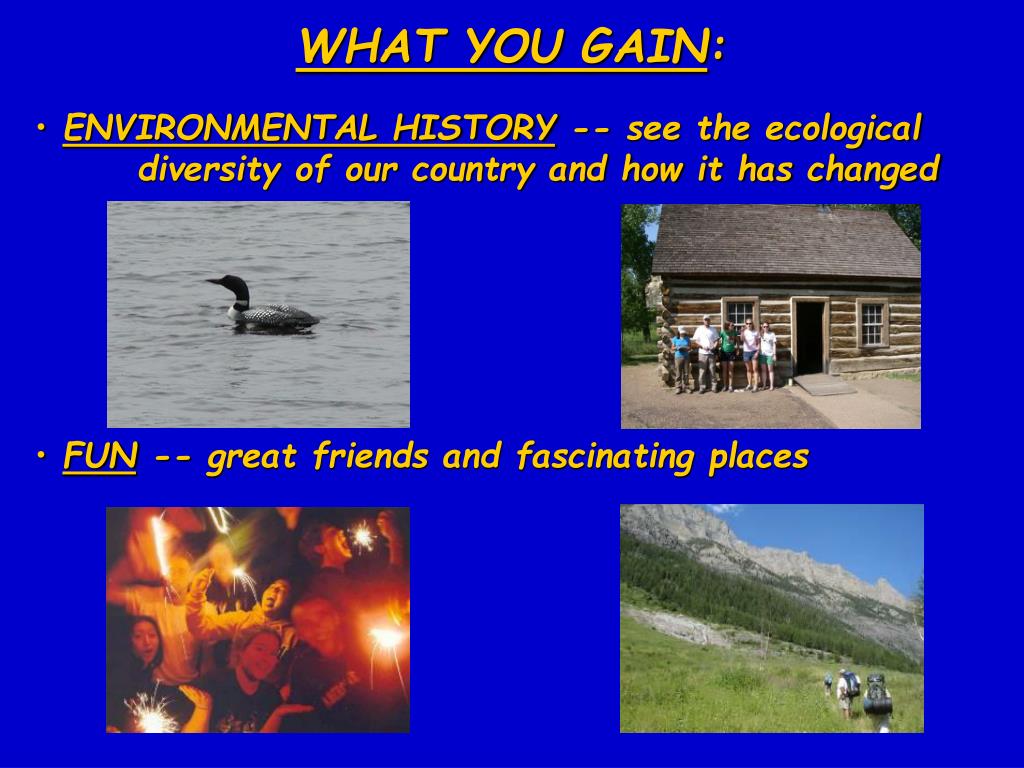 WHAT YOU GAIN:

• ENVIRONMENTAL HISTORY -- see the ecological diversity of our country and how it has changed

• FUN -- great friends and fascinating places